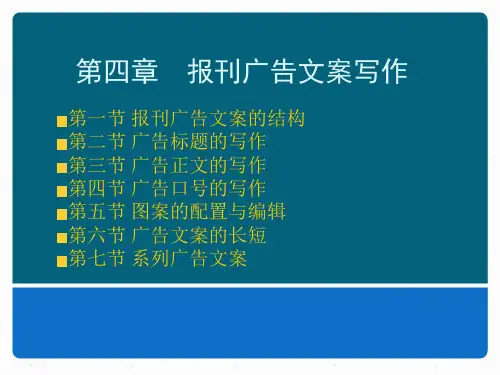 第四章　报刊广告文案写作

■第一节 报刊广告文案的结构
■第二节 广告标题的写作
■第三节 广告正文的写作
■第四节 广告口号的写作
■第五节 图案的配置与编辑
■第六节 广告文案的长短
■第七节 系列广告文案